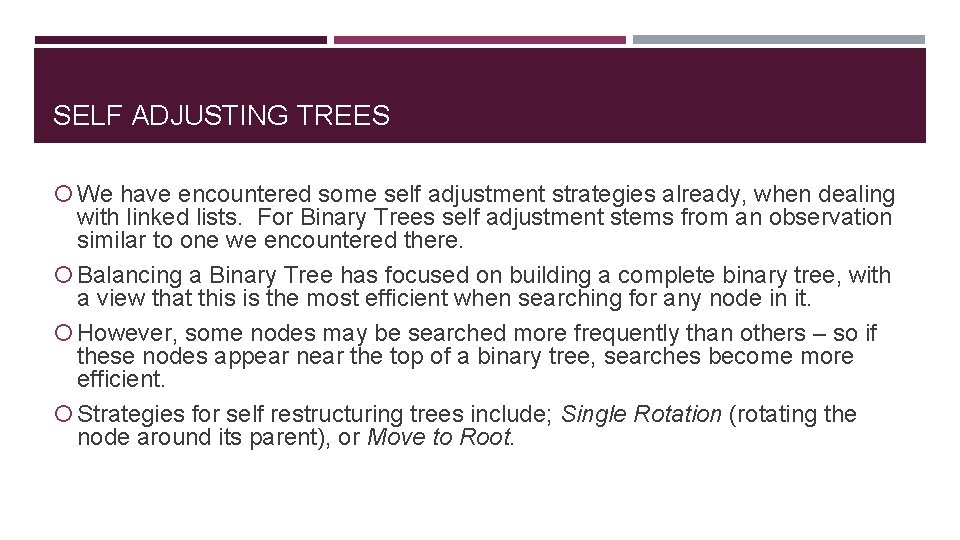 SELF ADJUSTING TREES

We have encountered some self adjustment strategies already, when dealing with linked lists. For Binary Trees self adjustment stems from an observation similar to one we encountered there.

Balancing a Binary Tree has focused on building a complete binary tree, with a view that this is the most efficient when searching for any node in it.

However, some nodes may be searched more frequently than others – so if these nodes appear near the top of a binary tree, searches become more efficient.

Strategies for self restructuring trees include; Single Rotation (rotating the node around its parent), or Move to Root.